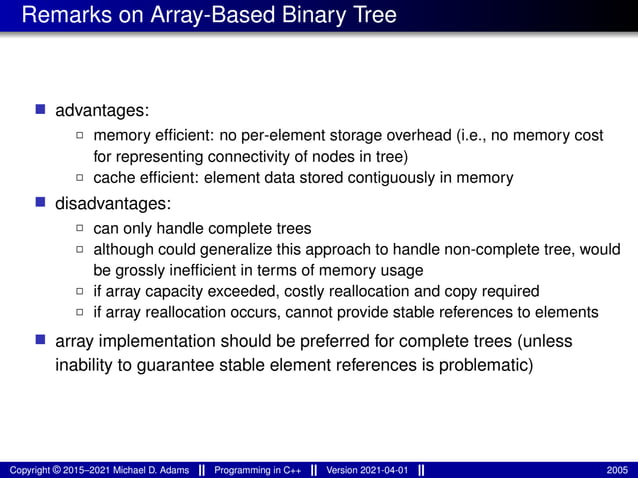 Remarks on Array-Based Binary Tree

- advantages:
  - memory efficient: no per-element storage overhead (i.e., no memory cost for representing connectivity of nodes in tree)
  - cache efficient: element data stored contiguously in memory
- disadvantages:
  - can only handle complete trees
  - although could generalize this approach to handle non-complete tree, would be grossly inefficient in terms of memory usage
  - if array capacity exceeded, costly reallocation and copy required
  - if array reallocation occurs, cannot provide stable references to elements
- array implementation should be preferred for complete trees (unless inability to guarantee stable element references is problematic)

Copyright © 2015–2021 Michael D. Adams || Programming in C++ || Version 2021-04-01 || 2005